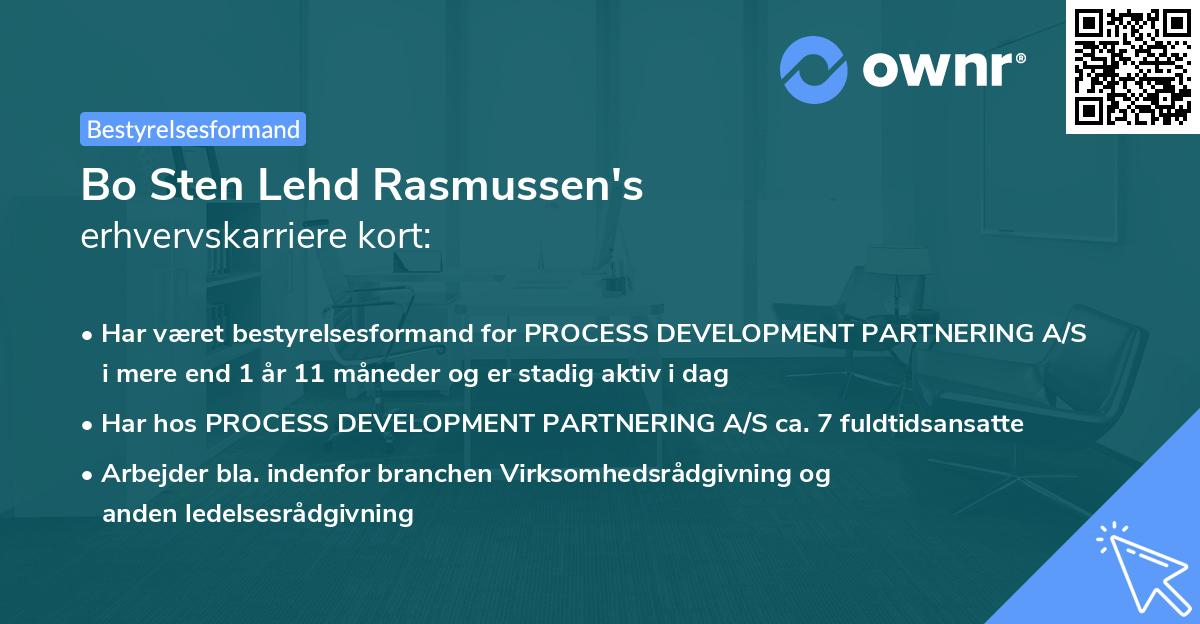 ownr®

Bestyrelsesformand

Bo Sten Lehd Rasmussen's
erhvervskarriere kort:

• Har været bestyrelsesformand for PROCESS DEVELOPMENT PARTNERING A/S i mere end 1 år 11 måneder og er stadig aktiv i dag

• Har hos PROCESS DEVELOPMENT PARTNERING A/S ca. 7 fuldtidsansatte

• Arbejder bla. indenfor branchen Virksomhedsrådgivning og anden ledelsesrådgivning